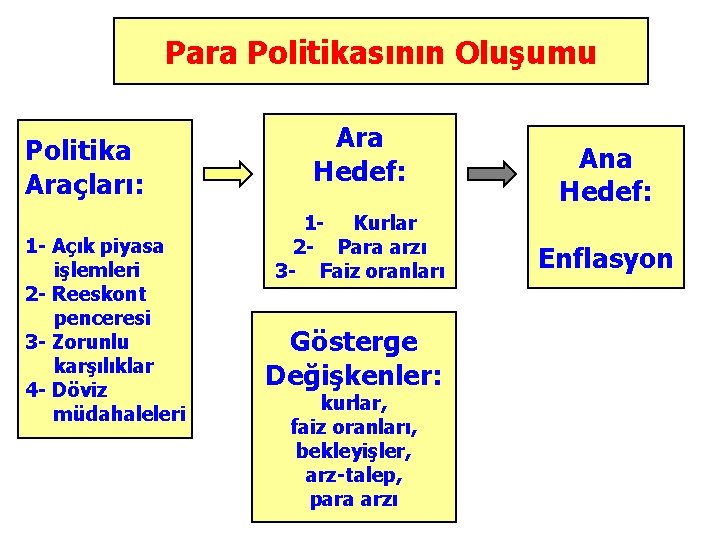 Para Politikasının Oluşumu

Politika Araçları:

1- Açık piyasa işlemleri
2- Reeskont penceresi
3- Zorunlu karşılıklar
4- Döviz müdahaleleri

Ara Hedef:

1- Kurlar
2- Para arzı
3- Faiz oranları

Ana Hedef:

Enflasyon

Gösterge Değişkenler:
kurlar,
faiz oranları,
bekleyişler,
arz-talep,
para arzı